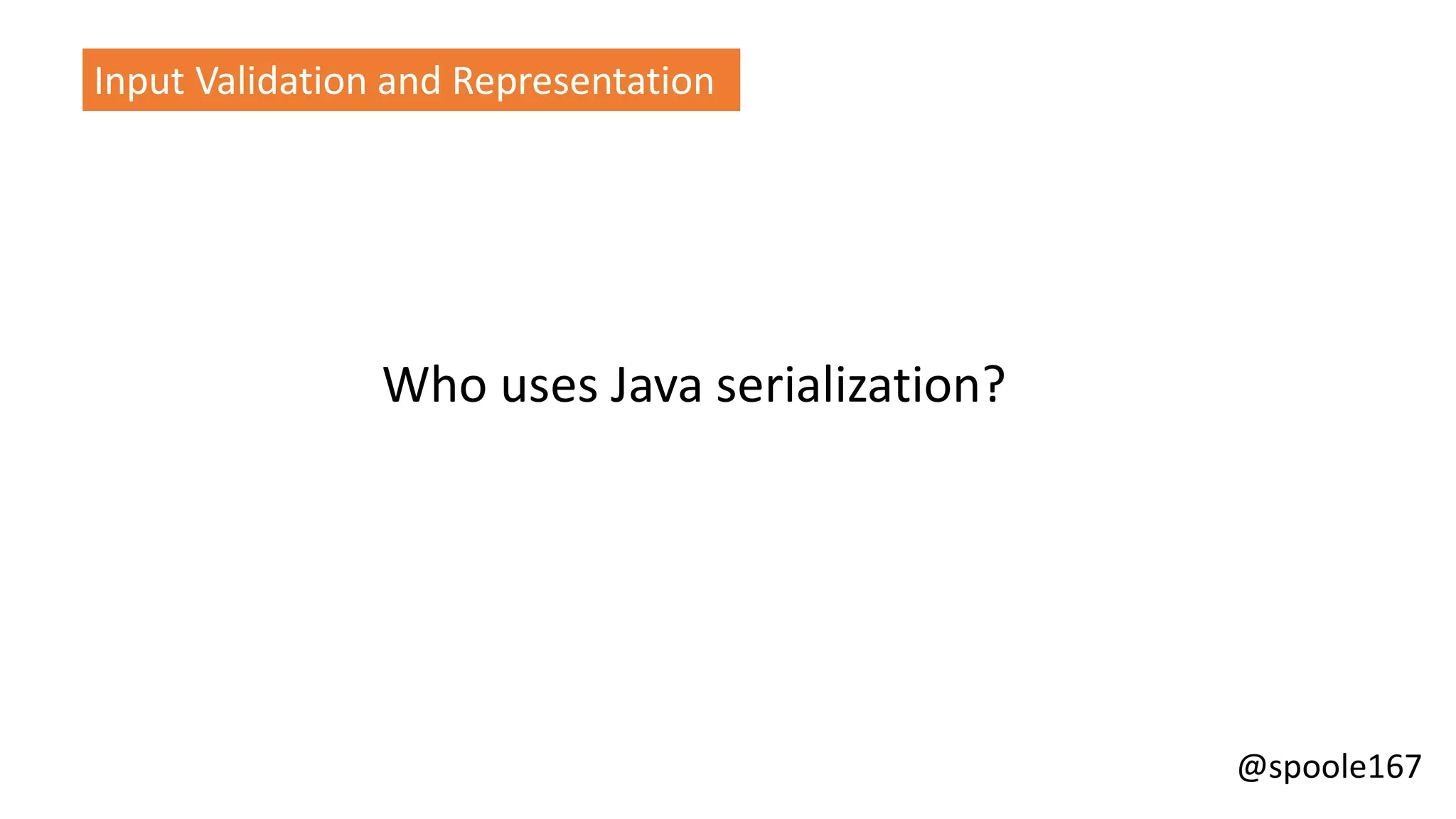 Input Validation and Representation

Who uses Java serialization?

@spoole167